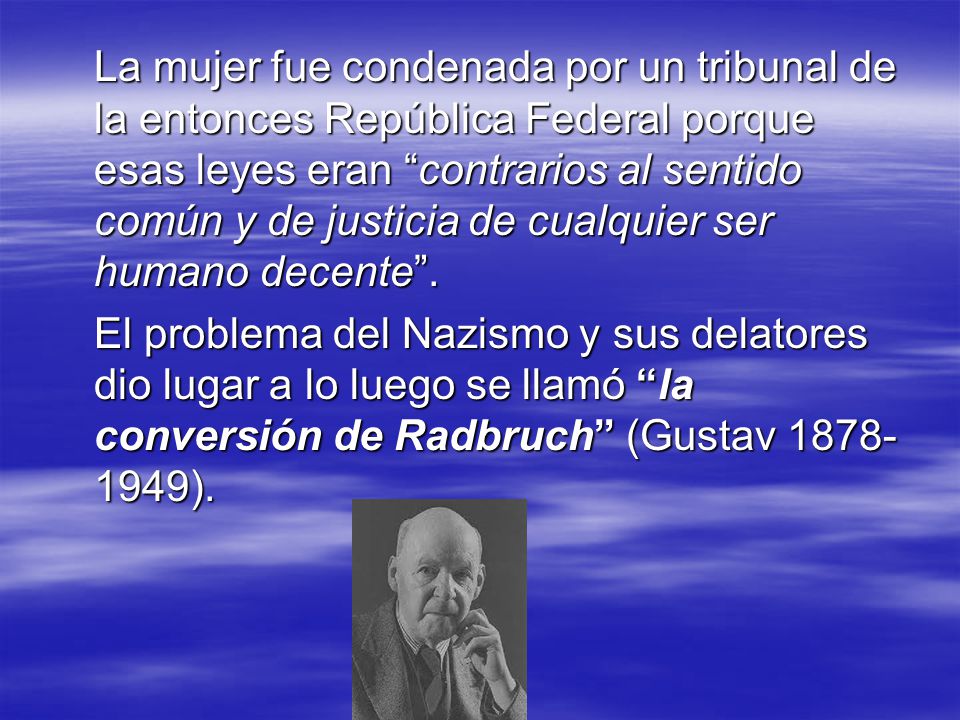 La mujer fue condenada por un tribunal de la entonces República Federal porque esas leyes eran “contrarios al sentido común y de justicia de cualquier ser humano decente”.

El problema del Nazismo y sus delatores dio lugar a lo luego se llamó “la conversión de Radbruch” (Gustav 1878-1949).